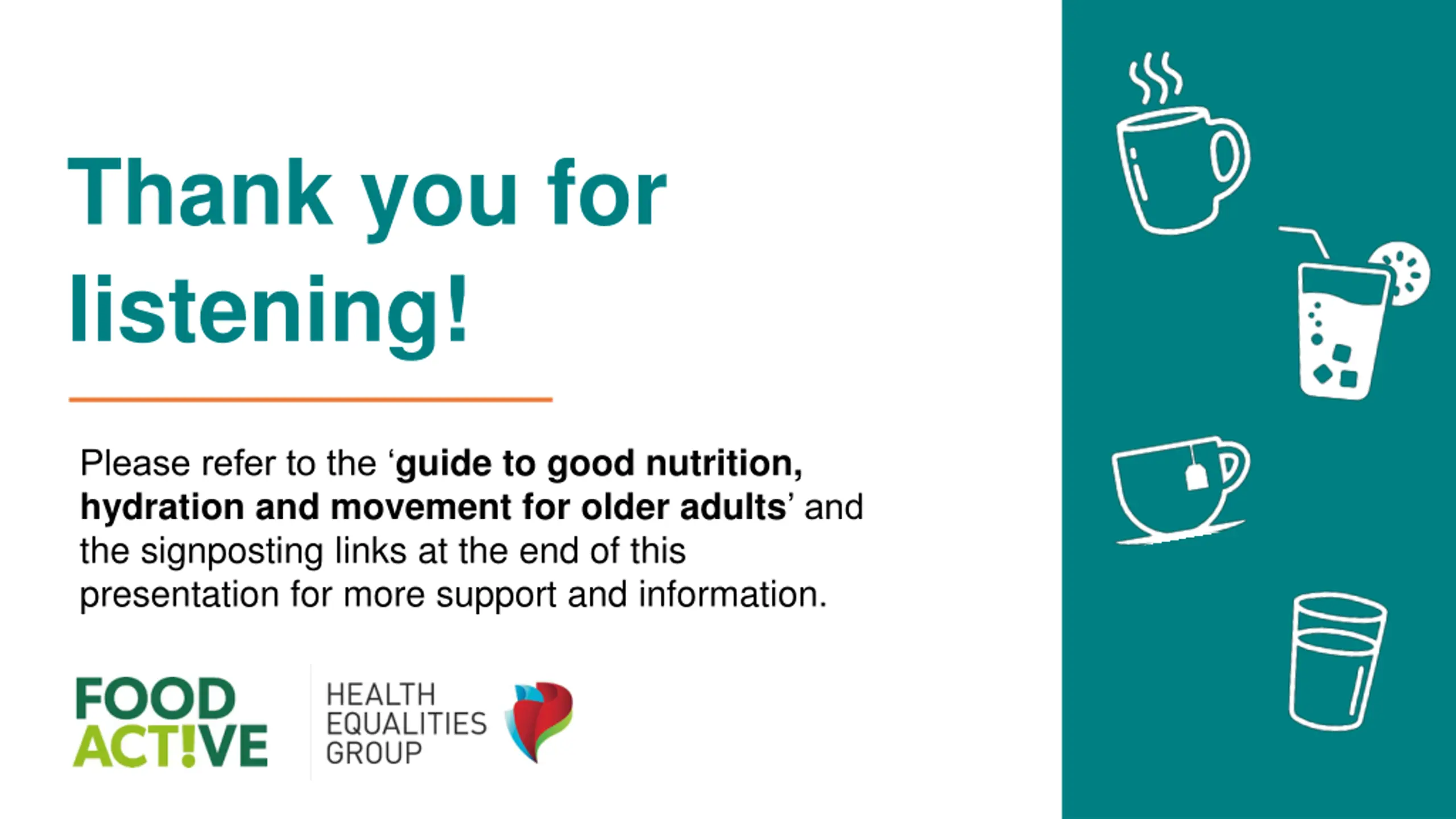 Thank you for listening!

Please refer to the ‘guide to good nutrition, hydration and movement for older adults’ and the signposting links at the end of this presentation for more support and information.

FOOD ACT!VE

HEALTH EQUALITIES GROUP